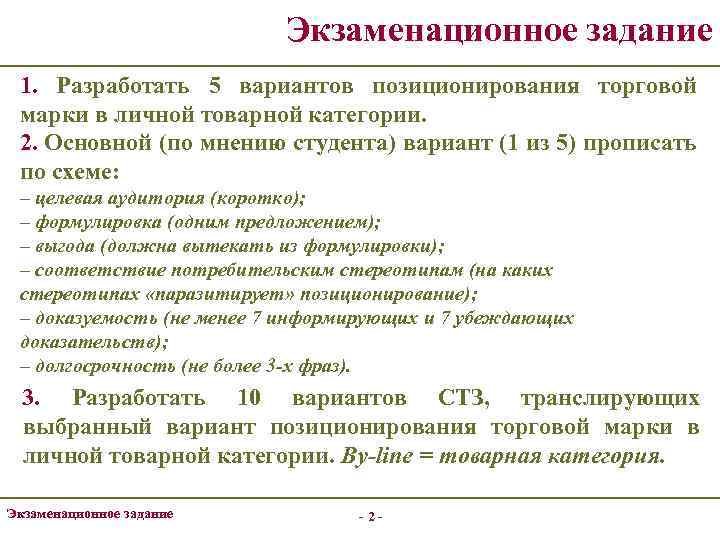 Экзаменационное задание

1. Разработать 5 вариантов позиционирования торговой марки в личной товарной категории.

2. Основной (по мнению студента) вариант (1 из 5) прописать по схеме:
– целевая аудитория (коротко);
– формулировка (одним предложением);
– выгода (должна вытекать из формулировки);
– соответствие потребительским стереотипам (на каких стереотипах «паразитирует» позиционирование);
– доказуемость (не менее 7 информирующих и 7 убеждающих доказательств);
– долгосрочность (не более 3-х фраз).

3. Разработать 10 вариантов СТЗ, транслирующих выбранный вариант позиционирования торговой марки в личной товарной категории. By-line = товарная категория.

Экзаменационное задание

- 2 -